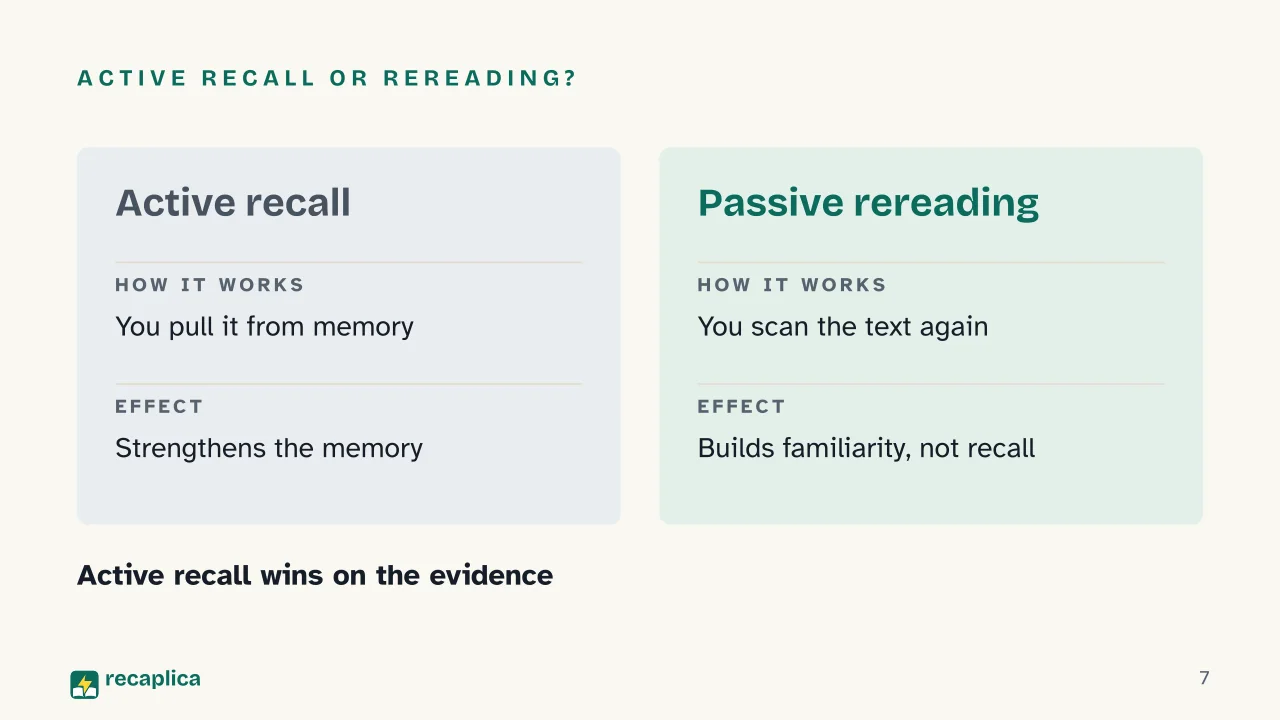 ACTIVE RECALL OR REREADING?

Active recall

HOW IT WORKS

You pull it from memory

EFFECT

Strengthens the memory

Passive rereading

HOW IT WORKS

You scan the text again

EFFECT

Builds familiarity, not recall

Active recall wins on the evidence

recaplica

7